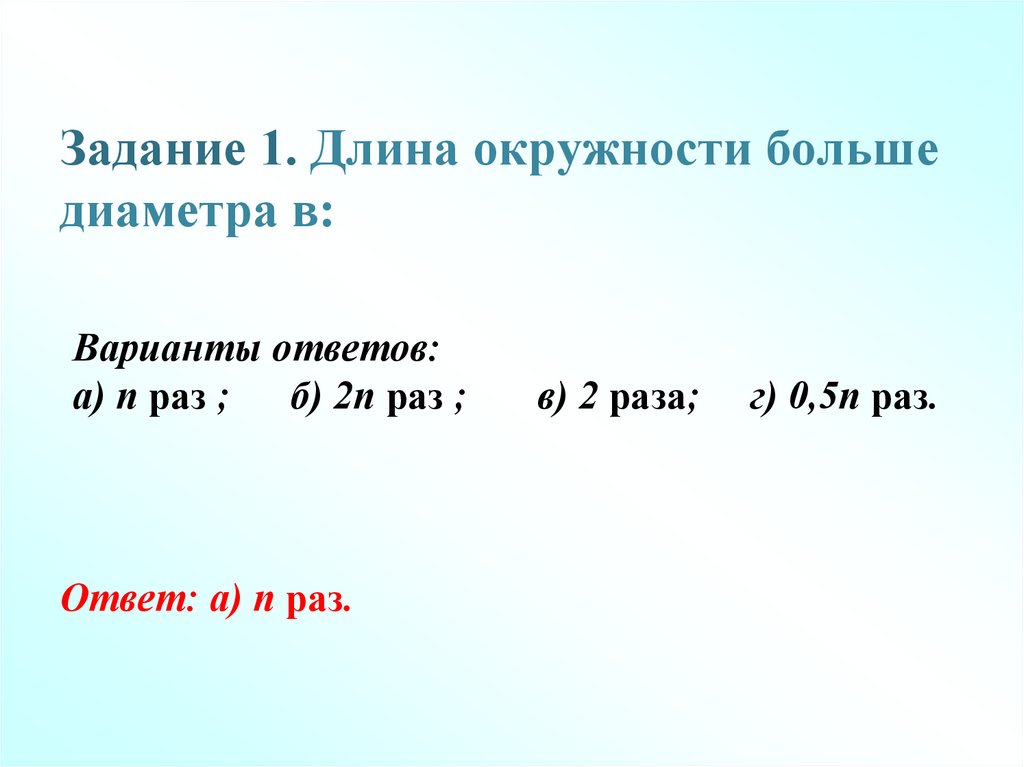 Задание 1. Длина окружности больше диаметра в:

Варианты ответов:
а) п раз ; б) 2п раз ; в) 2 раза; г) 0,5п раз.

Ответ: а) п раз.